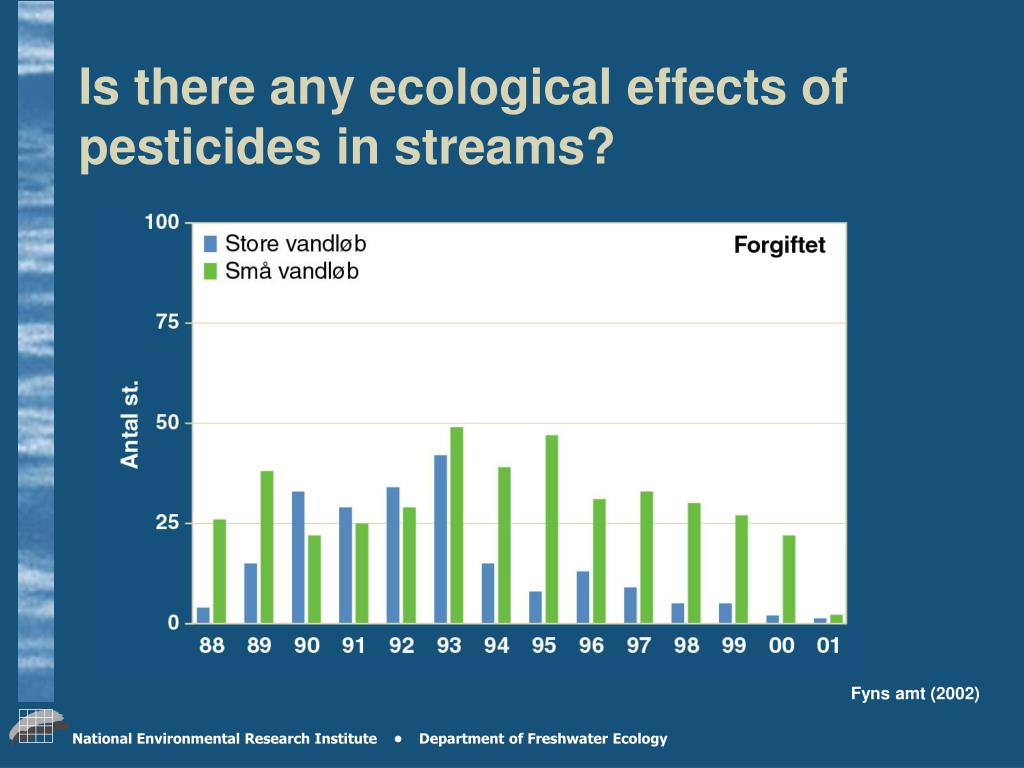 Is there any ecological effects of pesticides in streams?

100
75
50
25
0
Antal st.
Store vandløb
Små vandløb
Forgiftet
88 89 90 91 92 93 94 95 96 97 98 99 00 01

Fyns amt (2002)

National Environmental Research Institute • Department of Freshwater Ecology